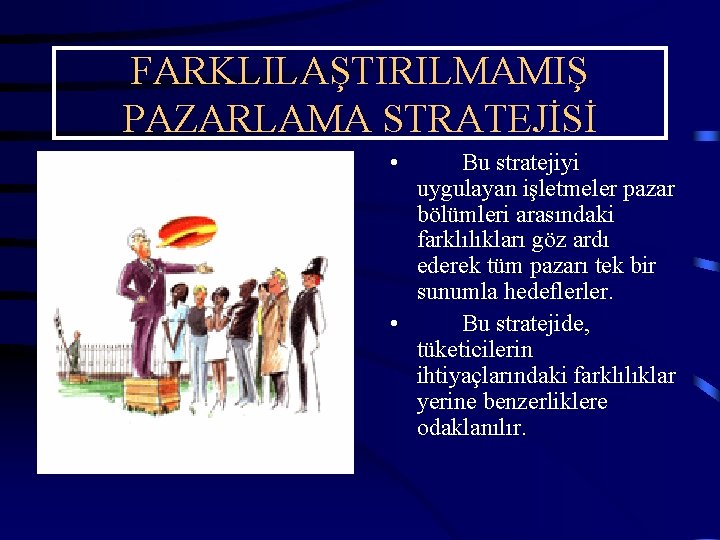 FARKLILAŞTIRILMAMIŞ PAZARLAMA STRATEJİSİ

• Bu stratejiyi uygulayan işletmeler pazar bölümleri arasındaki farklılıkları göz ardı ederek tüm pazarı tek bir sunumla hedeflerler.

• Bu stratejide, tüketicilerin ihtiyaçlarındaki farklılıklar yerine benzerliklere odaklanılır.